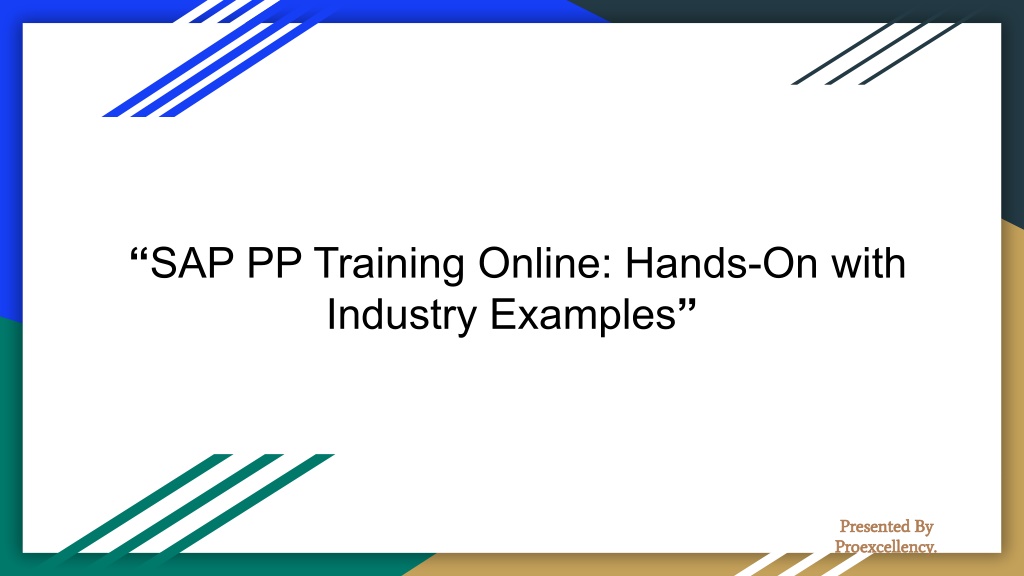 “SAP PP Training Online: Hands-On with Industry Examples”

Presented By
Proexcellency.